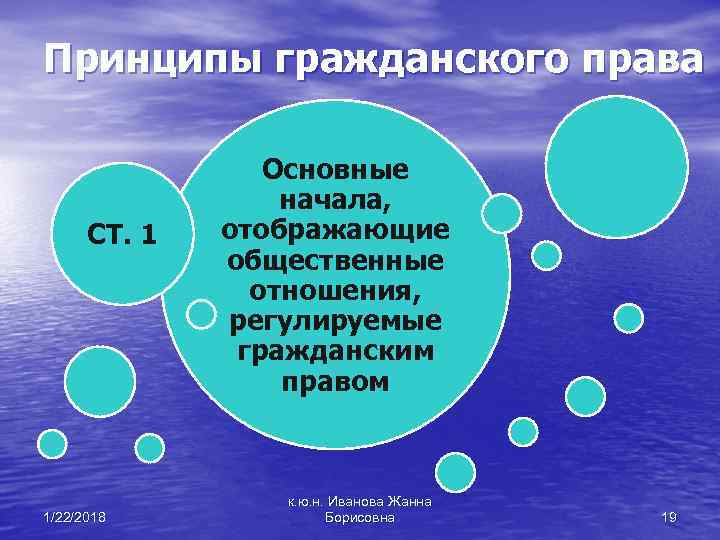 Принципы гражданского права

СТ. 1

Основные начала, отображающие общественные отношения, регулируемые гражданским правом

1/22/2018

к.ю.н. Иванова Жанна Борисовна

19